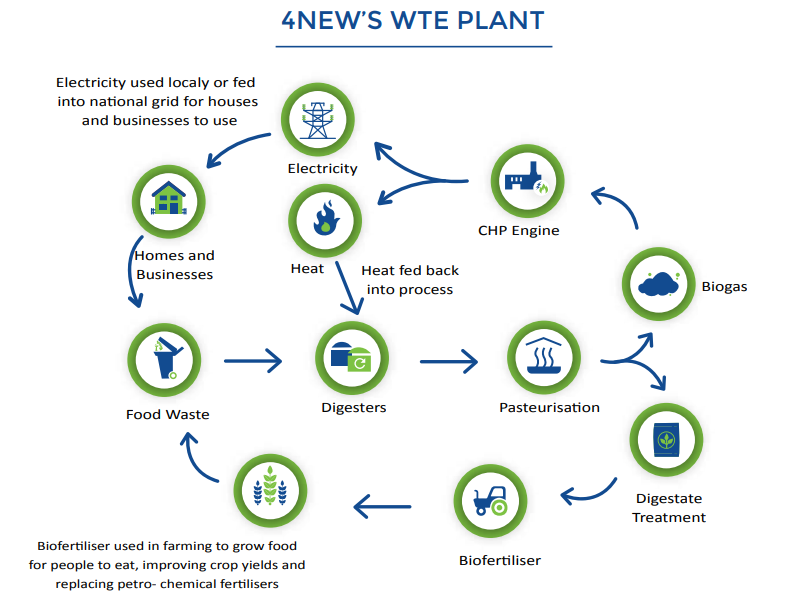 4NEW'S WTE PLANT

Electricity used localy or fed into national grid for houses and businesses to use

Electricity

Homes and Businesses

Heat

Heat fed back into process

CHP Engine

Biogas

Food Waste

Digesters

Pasteurisation

Digestate Treatment

Biofertiliser

Biofertiliser used in farming to grow food for people to eat, improving crop yields and replacing petro- chemical fertilisers